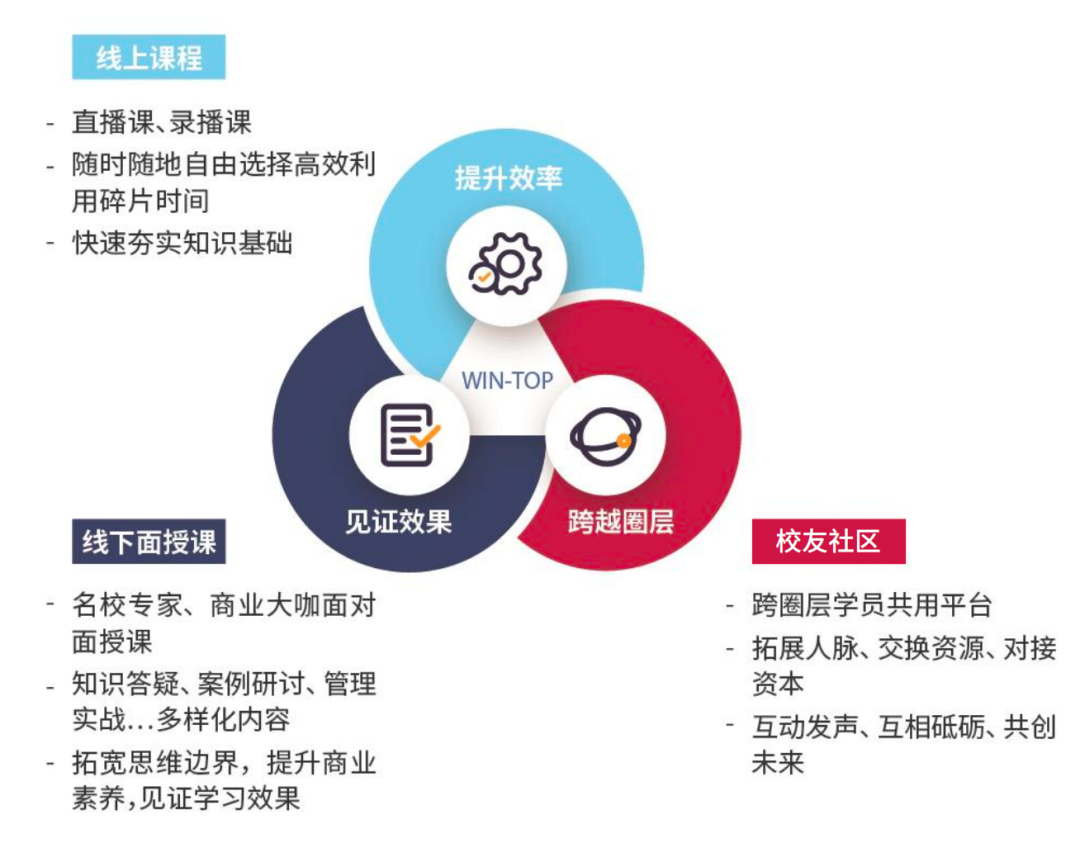 线上课程

- 直播课、录播课
- 随时随地自由选择高效利用碎片时间
- 快速夯实知识基础

提升效率

WIN-TOP

见证效果

跨越圈层

线下面授课

- 名校专家、商业大咖面对面授课
- 知识答疑、案例研讨、管理实战...多样化内容
- 拓宽思维边界，提升商业素养，见证学习效果

校友社区

- 跨圈层学员共用平台
- 拓展人脉、交换资源、对接资本
- 互动发声、互相砥砺、共创未来